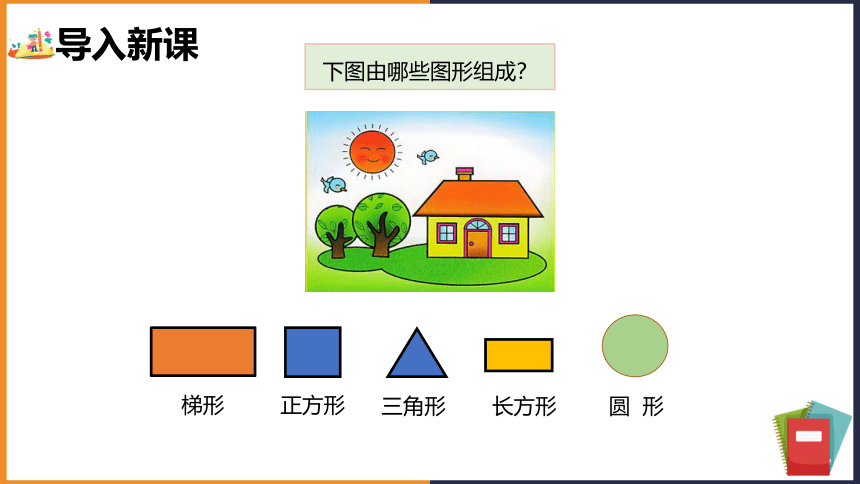 导入新课

下图由哪些图形组成?

梯形 正方形 三角形 长方形 圆 形